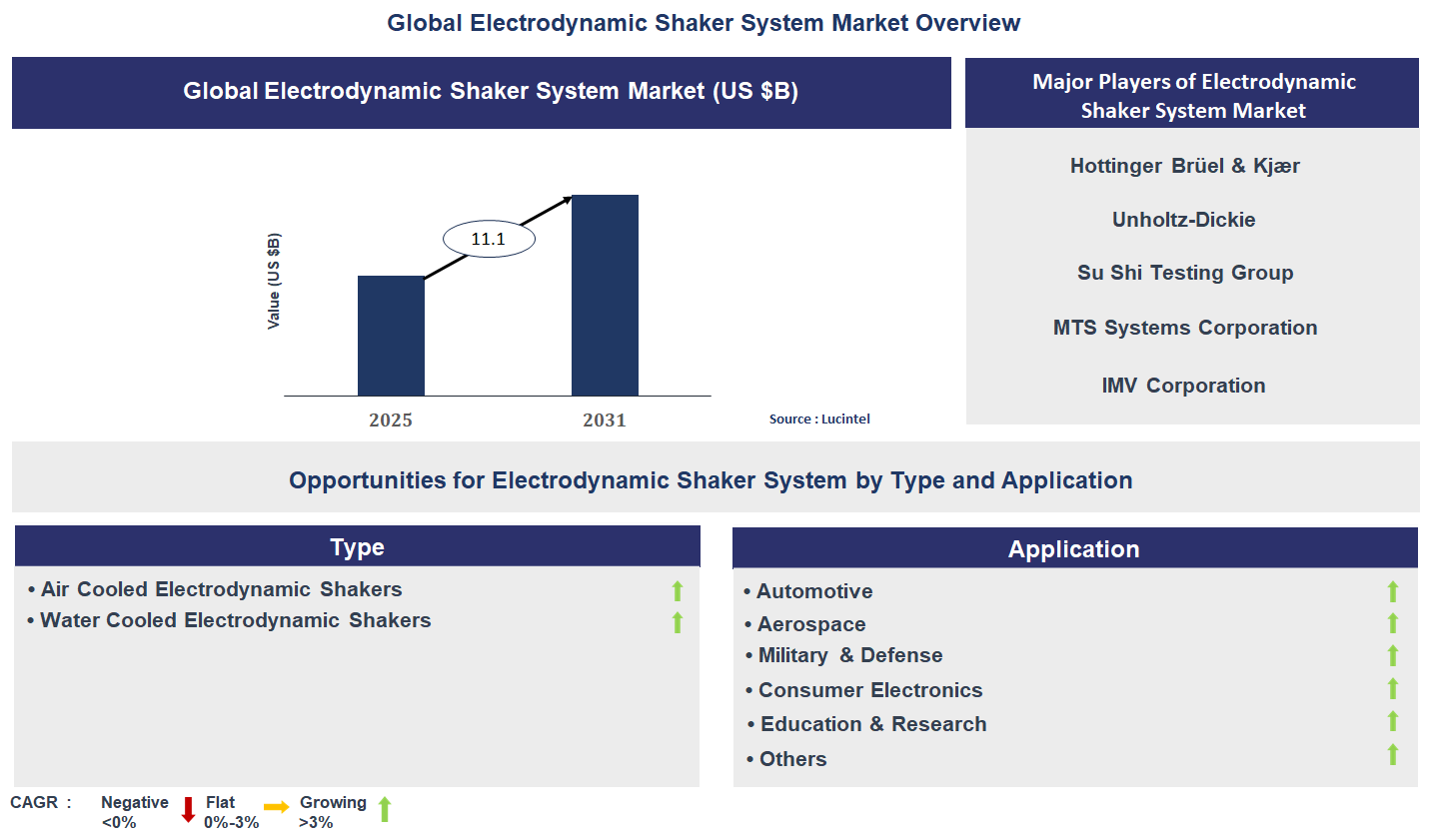 Global Electrodynamic Shaker System Market Overview

Global Electrodynamic Shaker System Market (US $B)

Value (US $B)

11.1

2025

2031

Source : Lucintel

Major Players of Electrodynamic Shaker System Market

Hottinger Brüel & Kjær

Unholtz-Dickie

Su Shi Testing Group

MTS Systems Corporation

IMV Corporation

Opportunities for Electrodynamic Shaker System by Type and Application

Type

• Air Cooled Electrodynamic Shakers
• Water Cooled Electrodynamic Shakers

Application

• Automotive
• Aerospace
• Military & Defense
• Consumer Electronics
• Education & Research
• Others

CAGR : Negative <0% Flat 0%-3% Growing >3%